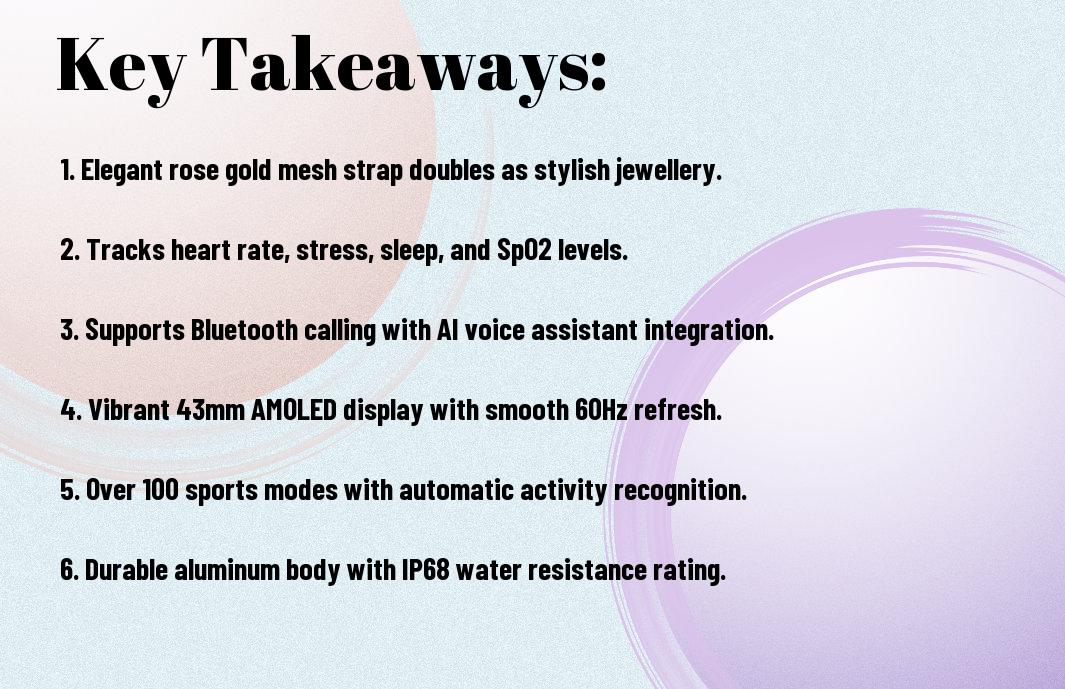 Key Takeaways:

1. Elegant rose gold mesh strap doubles as stylish jewellery.

2. Tracks heart rate, stress, sleep, and SpO2 levels.

3. Supports Bluetooth calling with AI voice assistant integration.

4. Vibrant 43mm AMOLED display with smooth 60Hz refresh.

5. Over 100 sports modes with automatic activity recognition.

6. Durable aluminum body with IP68 water resistance rating.